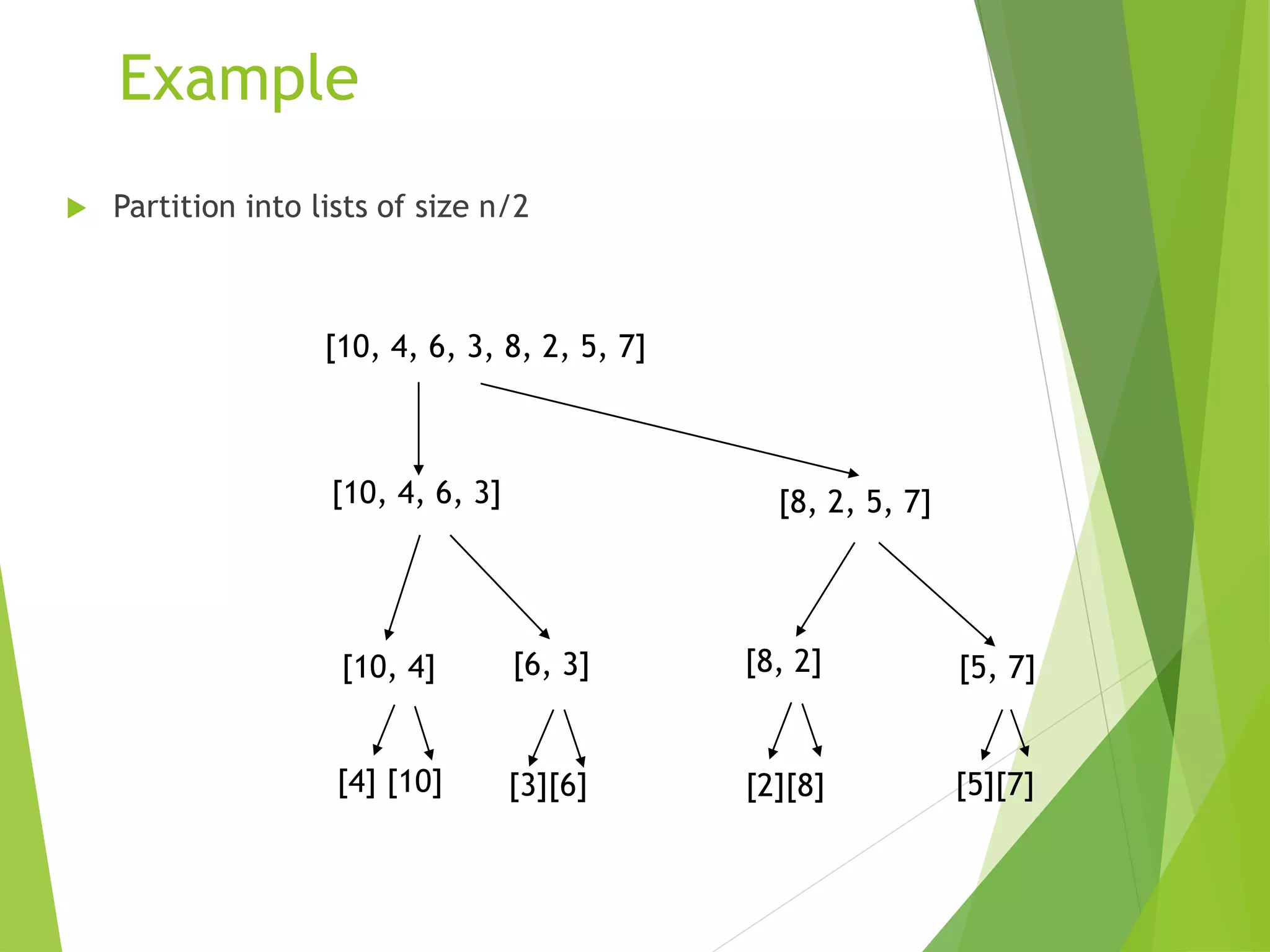 Example

Partition into lists of size n/2

[10, 4, 6, 3, 8, 2, 5, 7]

[10, 4, 6, 3]

[8, 2, 5, 7]

[10, 4]

[6, 3]

[8, 2]

[5, 7]

[4] [10]

[3][6]

[2][8]

[5][7]